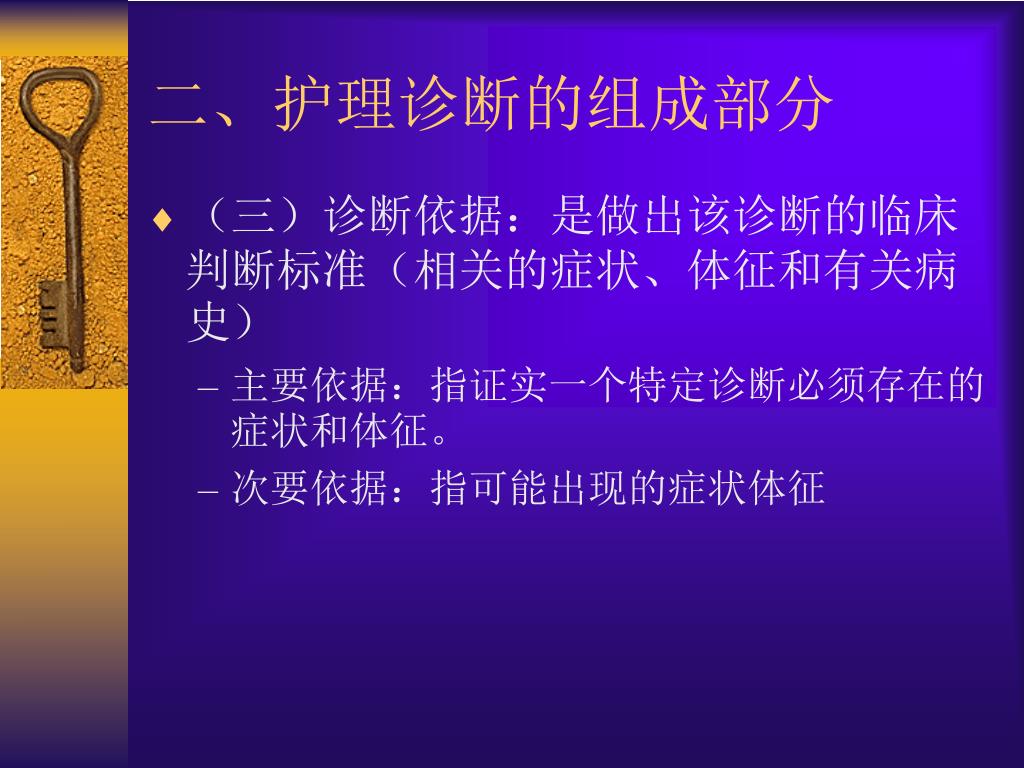 二、护理诊断的组成部分

♦ （三）诊断依据：是做出该诊断的临床判断标准（相关的症状、体征和有关病史）

– 主要依据：指证实一个特定诊断必须存在的症状和体征。

– 次要依据：指可能出现的症状体征